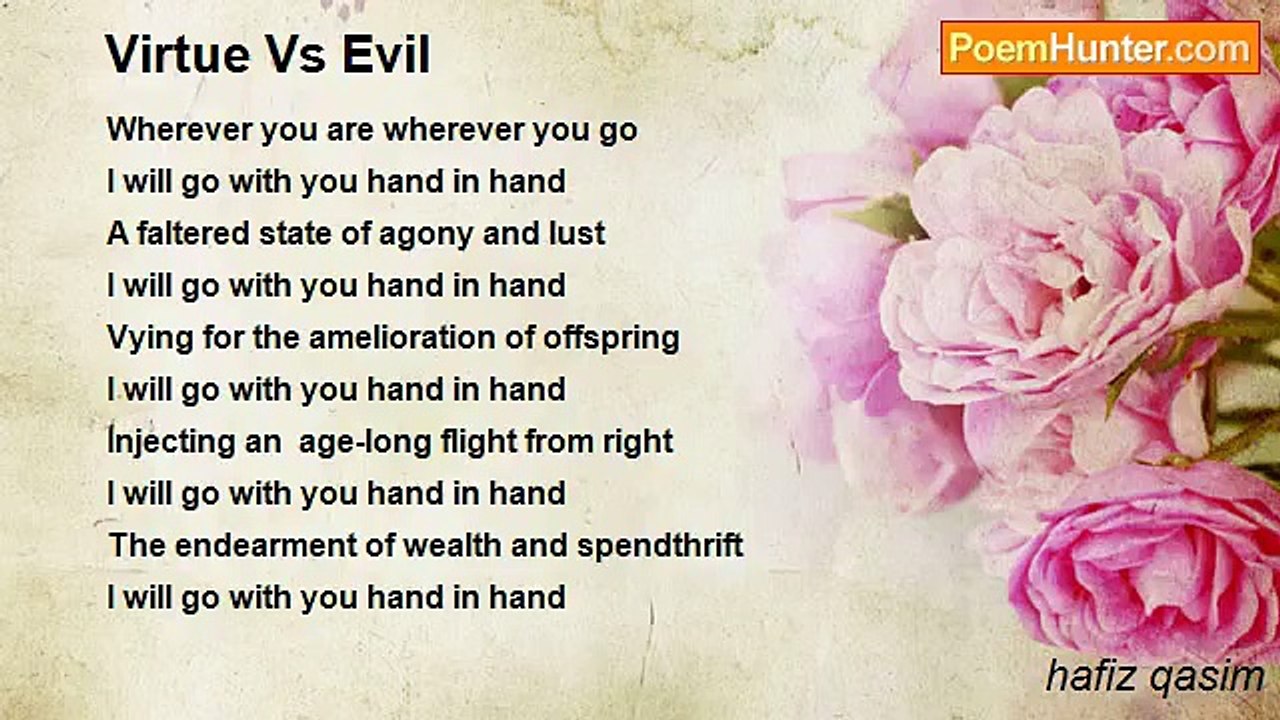 Virtue Vs Evil

PoemHunter.com

Wherever you are wherever you go
I will go with you hand in hand
A faltered state of agony and lust
I will go with you hand in hand
Vying for the amelioration of offspring
I will go with you hand in hand
Injecting an age-long flight from right
I will go with you hand in hand
The endearment of wealth and spendthrift
I will go with you hand in hand

hafiz qasim